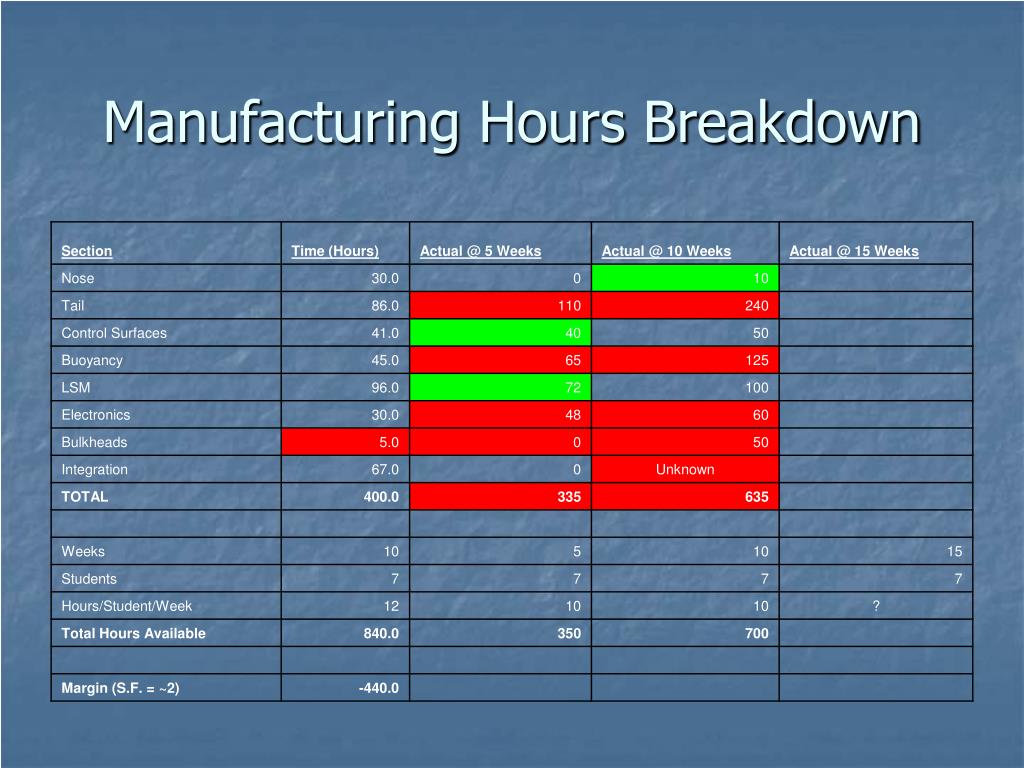 Manufacturing Hours Breakdown

| Section | Time (Hours) | Actual @ 5 Weeks | Actual @ 10 Weeks | Actual @ 15 Weeks |
|---|---|---|---|---|
| Nose | 30.0 | 0 | 10 | |
| Tail | 86.0 | 110 | 240 | |
| Control Surfaces | 41.0 | 40 | 50 | |
| Buoyancy | 45.0 | 65 | 125 | |
| LSM | 96.0 | 72 | 100 | |
| Electronics | 30.0 | 48 | 60 | |
| Bulkheads | 5.0 | 0 | 50 | |
| Integration | 67.0 | 0 | Unknown | |
| TOTAL | 400.0 | 335 | 635 | |
| | | | | |
| Weeks | 10 | 5 | 10 | 15 |
| Students | 7 | 7 | 7 | 7 |
| Hours/Student/Week | 12 | 10 | 10 | ? |
| Total Hours Available | 840.0 | 350 | 700 | |
| | | | | |
| Margin (S.F. = ~2) | -440.0 | | | |